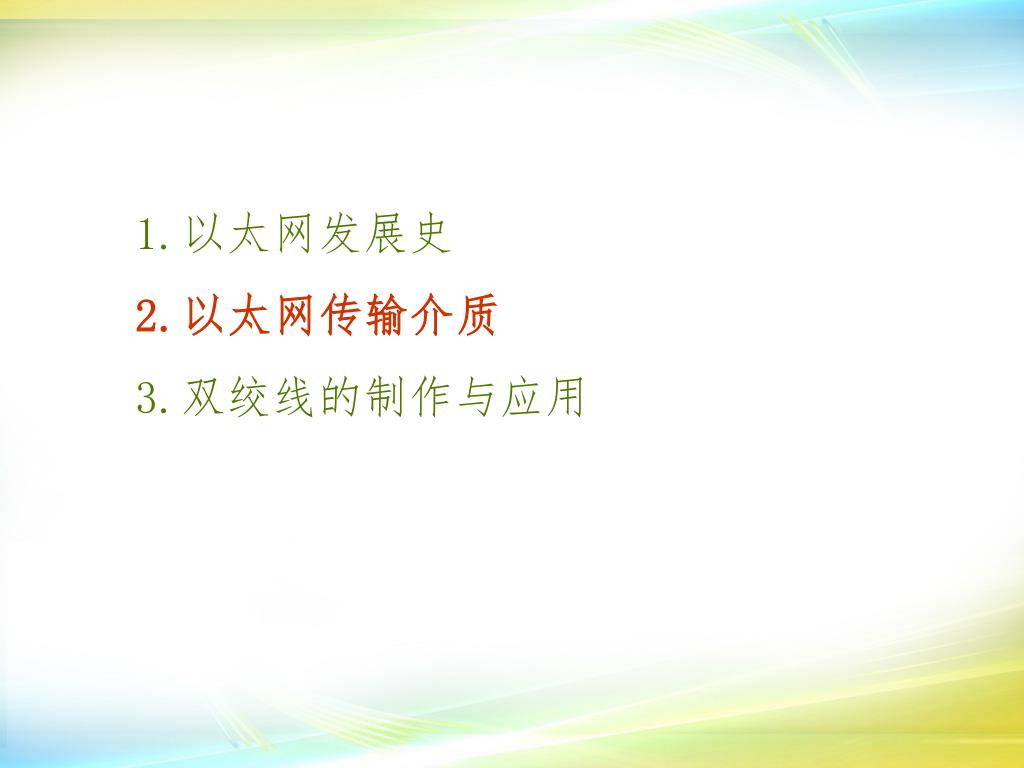 1. 以太网发展史

2. 以太网传输介质

3. 双绞线的制作与应用